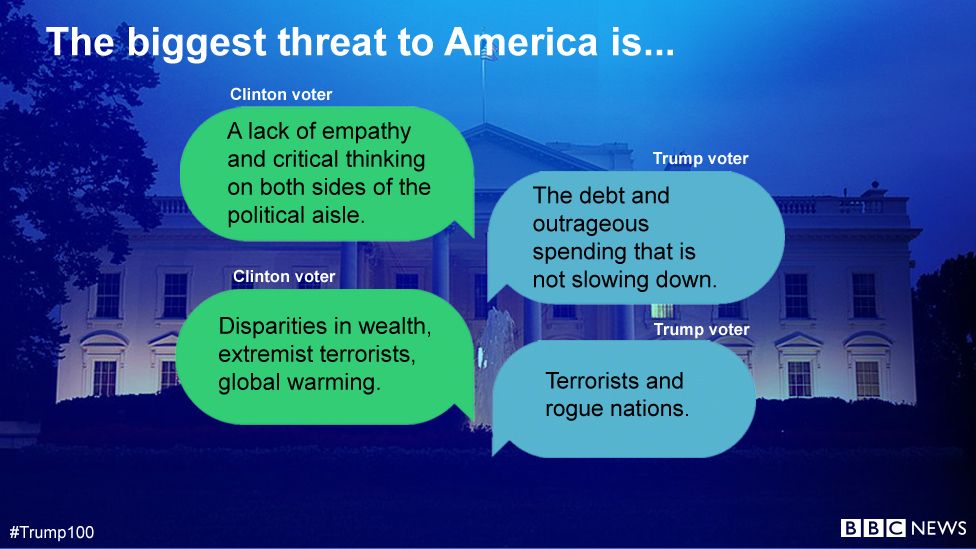 The biggest threat to America is...

Clinton voter

A lack of empathy and critical thinking on both sides of the political aisle.

Trump voter

The debt and outrageous spending that is not slowing down.

Clinton voter

Disparities in wealth, extremist terrorists, global warming.

Trump voter

Terrorists and rogue nations.

#Trump100

BBC NEWS